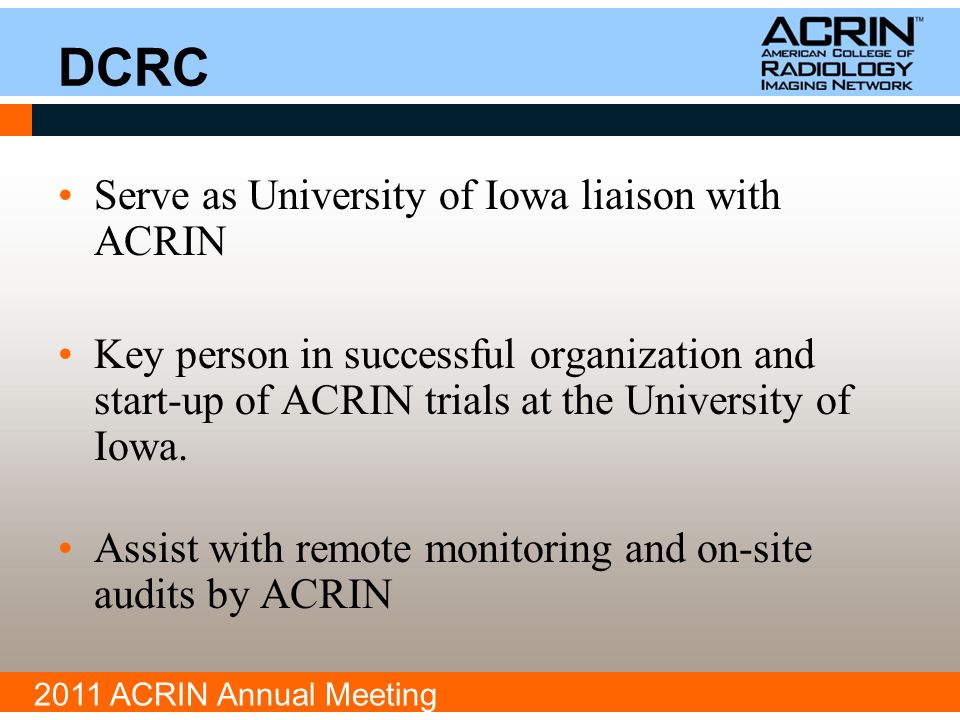 DCRC

ACRIN™
AMERICAN COLLEGE OF
RADIOLOGY
IMAGING NETWORK

• Serve as University of Iowa liaison with ACRIN

• Key person in successful organization and start-up of ACRIN trials at the University of Iowa.

• Assist with remote monitoring and on-site audits by ACRIN

2011 ACRIN Annual Meeting